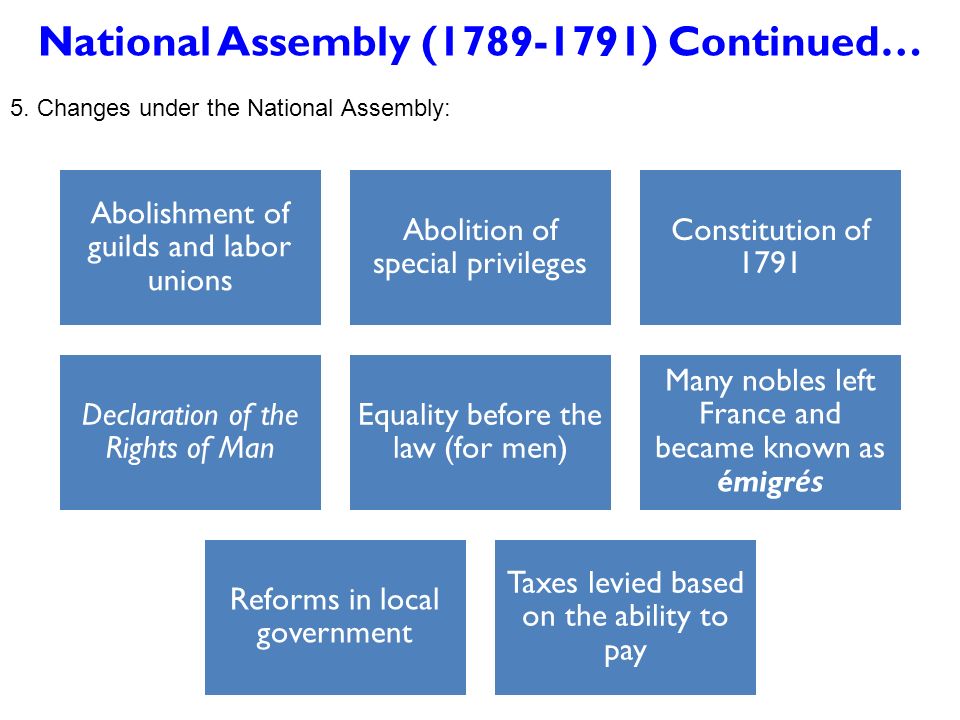 National Assembly (1789-1791) Continued…

5. Changes under the National Assembly:

Abolishment of guilds and labor unions

Abolition of special privileges

Constitution of 1791

Declaration of the Rights of Man

Equality before the law (for men)

Many nobles left France and became known as émigrés

Reforms in local government

Taxes levied based on the ability to pay